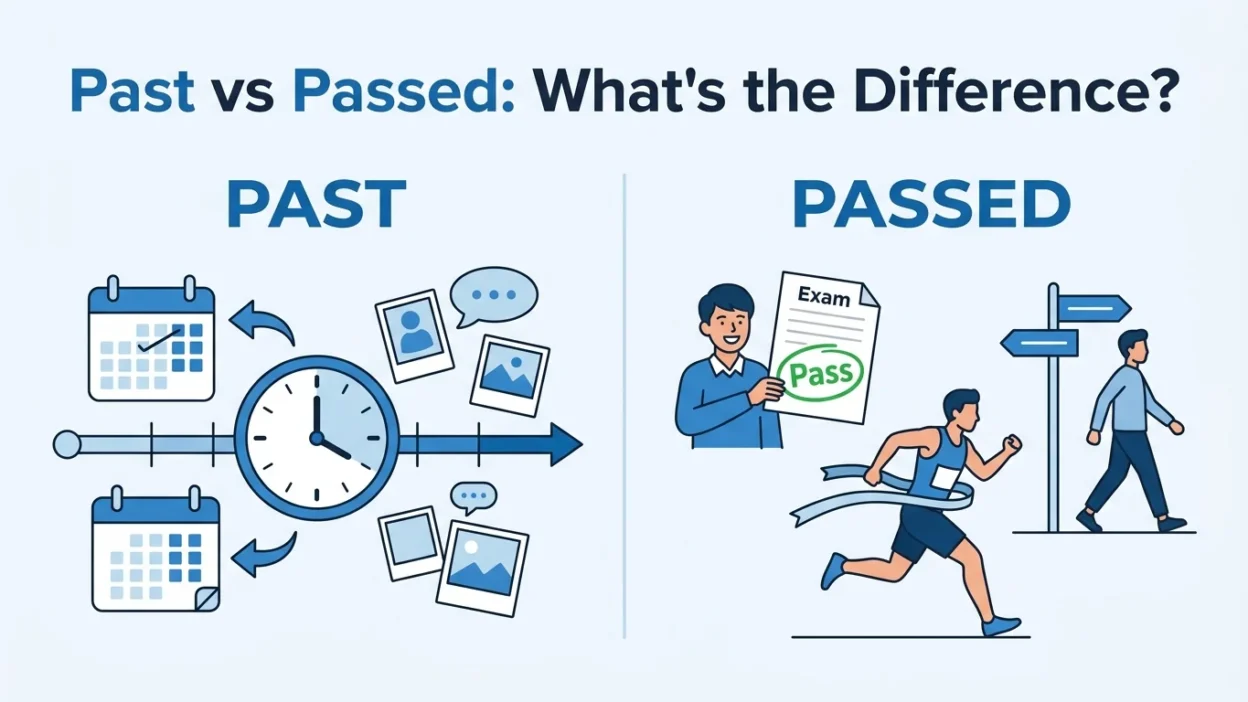 Past vs Passed: What's the Difference?

PAST

PASSED

Exam

Pass